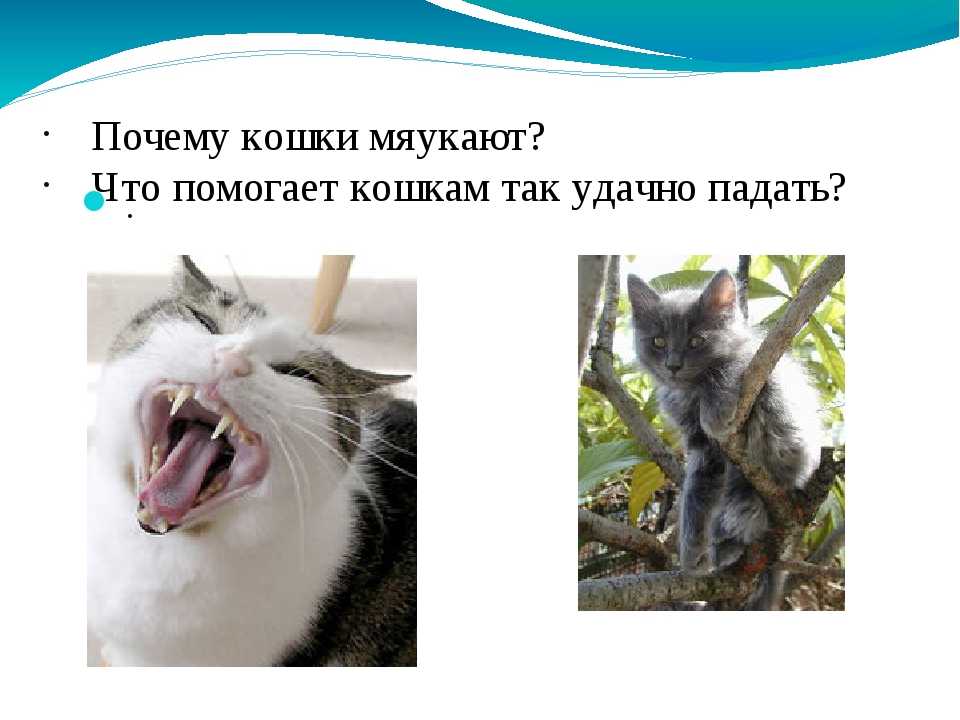 · Почему кошки мяукают?
· Что помогает кошкам так удачно падать?